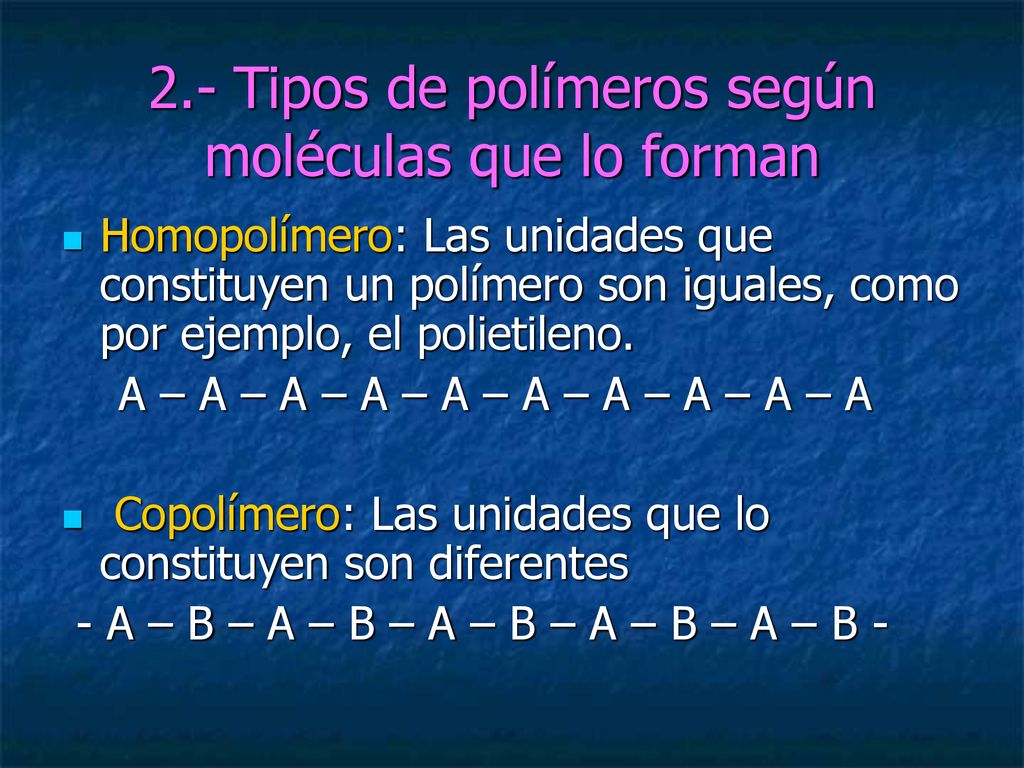 2.- Tipos de polímeros según moléculas que lo forman

Homopolímero: Las unidades que constituyen un polímero son iguales, como por ejemplo, el polietileno.

A – A – A – A – A – A – A – A – A – A

Copolímero: Las unidades que lo constituyen son diferentes

- A – B – A – B – A – B – A – B – A – B -